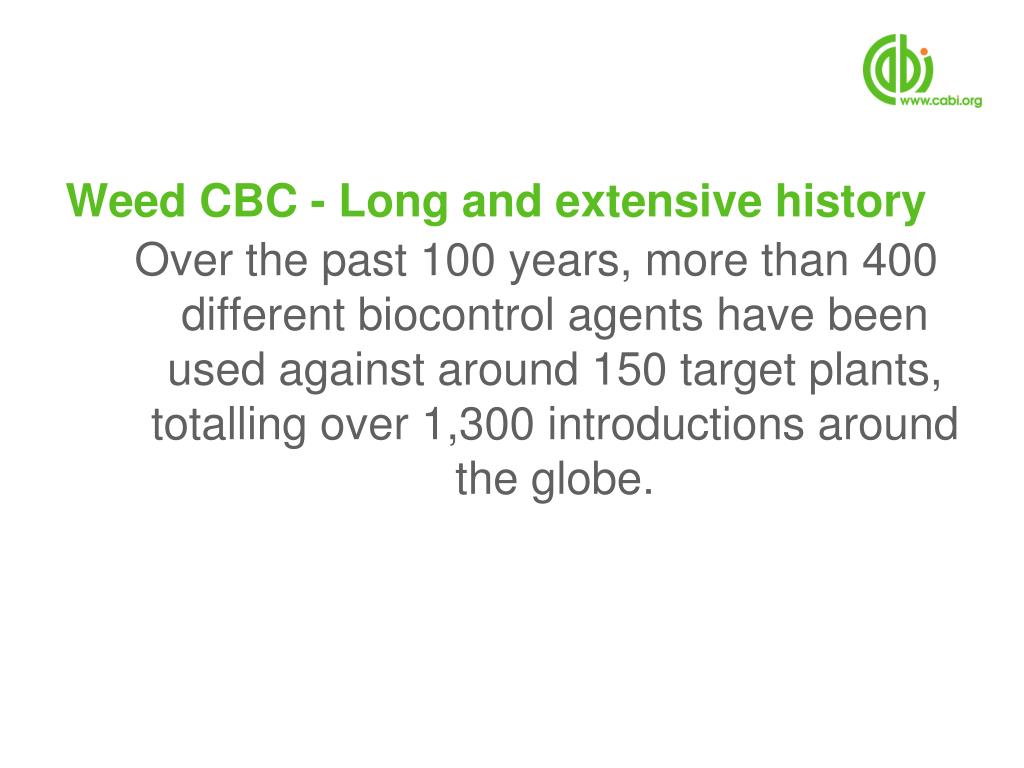 cabi
www.cabi.org

Weed CBC - Long and extensive history

Over the past 100 years, more than 400 different biocontrol agents have been used against around 150 target plants, totalling over 1,300 introductions around the globe.